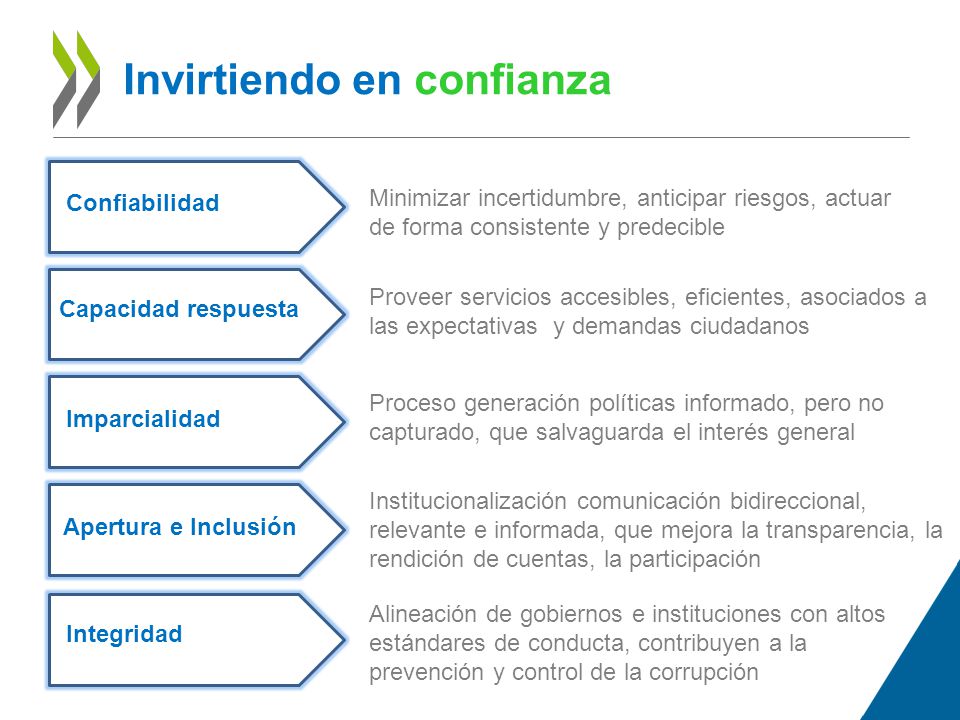 Invirtiendo en confianza

Confiabilidad

Minimizar incertidumbre, anticipar riesgos, actuar de forma consistente y predecible

Capacidad respuesta

Proveer servicios accesibles, eficientes, asociados a las expectativas y demandas ciudadanos

Imparcialidad

Proceso generación políticas informado, pero no capturado, que salvaguarda el interés general

Apertura e Inclusión

Institucionalización comunicación bidireccional, relevante e informada, que mejora la transparencia, la rendición de cuentas, la participación

Integridad

Alineación de gobiernos e instituciones con altos estándares de conducta, contribuyen a la prevención y control de la corrupción